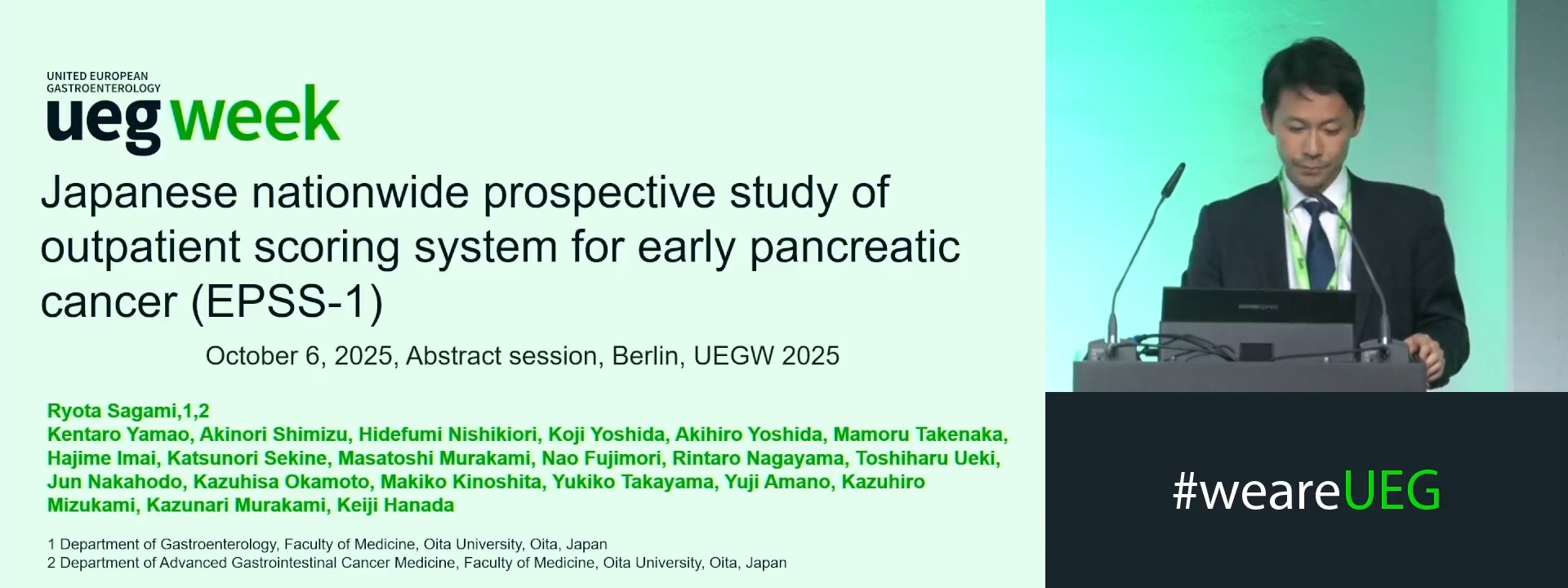 UNITED EUROPEAN
GASTROENTEROLOGY
ueg week

Japanese nationwide prospective study of outpatient scoring system for early pancreatic cancer (EPSS-1)

October 6, 2025, Abstract session, Berlin, UEGW 2025

Ryota Sagami,1,2
Kentaro Yamao, Akinori Shimizu, Hidefumi Nishikiori, Koji Yoshida, Akihiro Yoshida, Mamoru Takenaka, Hajime Imai, Katsunori Sekine, Masatoshi Murakami, Nao Fujimori, Rintaro Nagayama, Toshiharu Ueki, Jun Nakahodo, Kazuhisa Okamoto, Makiko Kinoshita, Yukiko Takayama, Yuji Amano, Kazuhiro Mizukami, Kazunari Murakami, Keiji Hanada

1 Department of Gastroenterology, Faculty of Medicine, Oita University, Oita, Japan
2 Department of Advanced Gastrointestinal Cancer Medicine, Faculty of Medicine, Oita University, Oita, Japan

#weareUEG